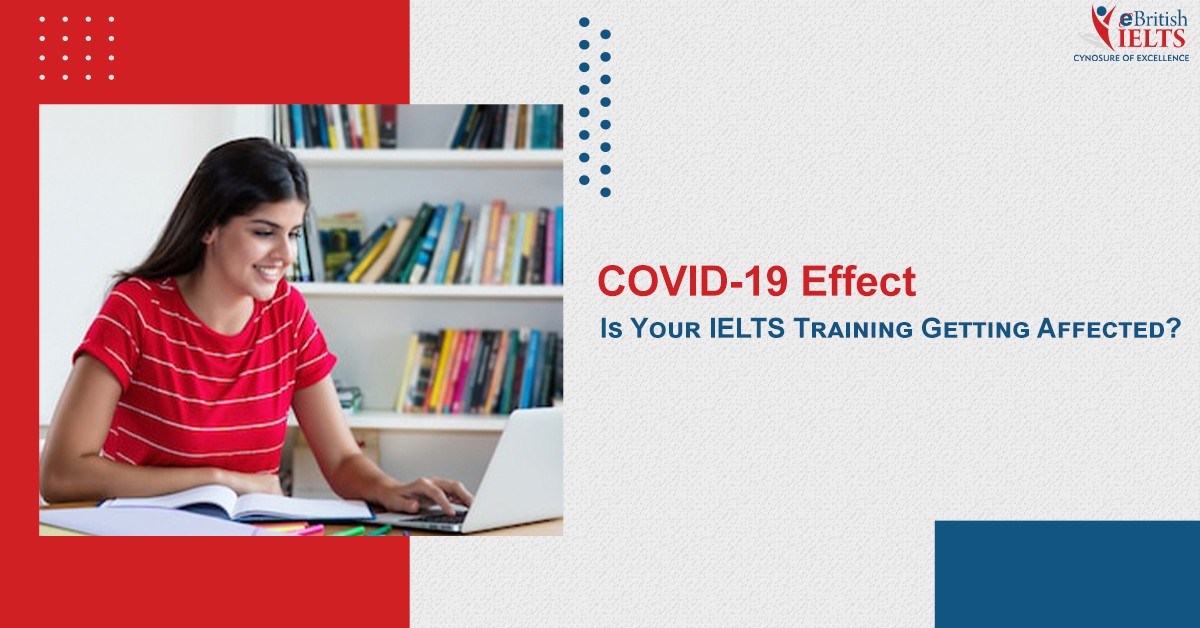 eBritish IELTS
CYNOSURE OF EXCELLENCE

COVID-19 Effect
Is Your IELTS Training Getting Affected?